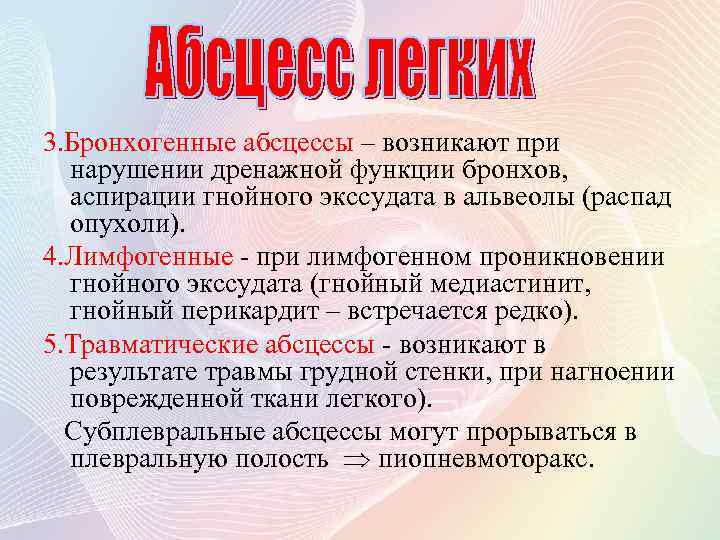 Абсцесс легких

3.Бронхогенные абсцессы – возникают при нарушении дренажной функции бронхов, аспирации гнойного экссудата в альвеолы (распад опухоли).

4.Лимфогенные - при лимфогенном проникновении гнойного экссудата (гнойный медиастинит, гнойный перикардит – встречается редко).

5.Травматические абсцессы - возникают в результате травмы грудной стенки, при нагноении поврежденной ткани легкого).

Субплевральные абсцессы могут прорываться в плевральную полость $\Rightarrow$ пиопневмоторакс.